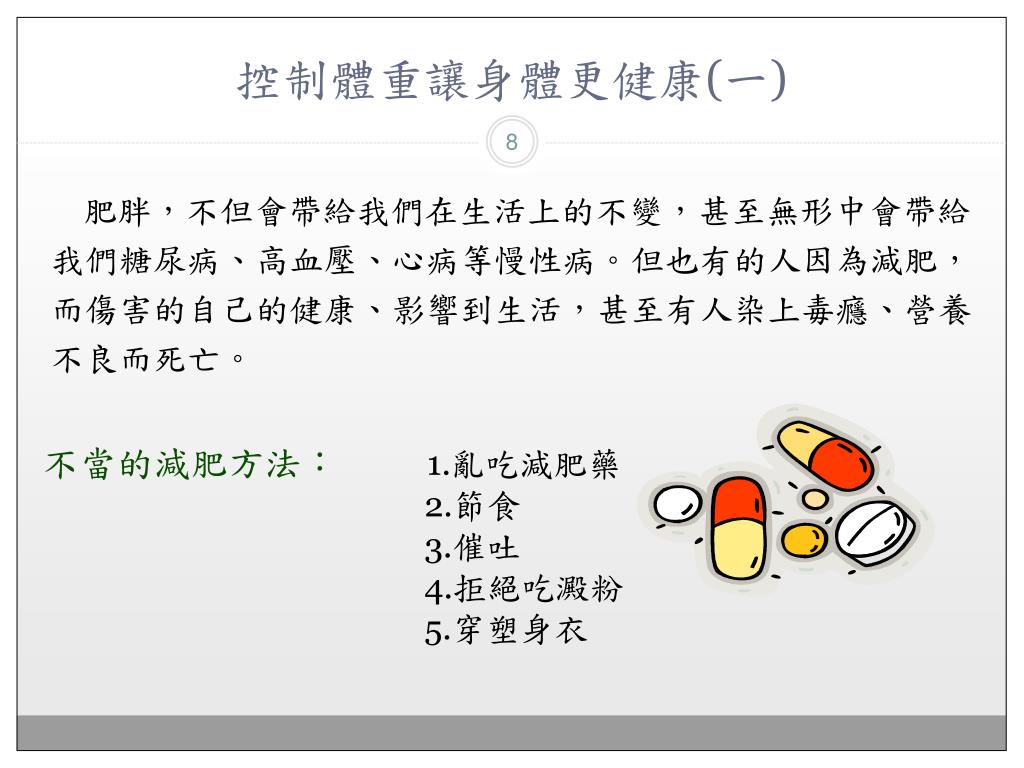 控制體重讓身體更健康(一)

8

肥胖，不但會帶給我們在生活上的不變，甚至無形中會帶給我們糖尿病、高血壓、心病等慢性病。但也有的人因為減肥，而傷害的自己的健康、影響到生活，甚至有人染上毒癮、營養不良而死亡。

不當的減肥方法：

1.亂吃減肥藥
2.節食
3.催吐
4.拒絕吃澱粉
5.穿塑身衣